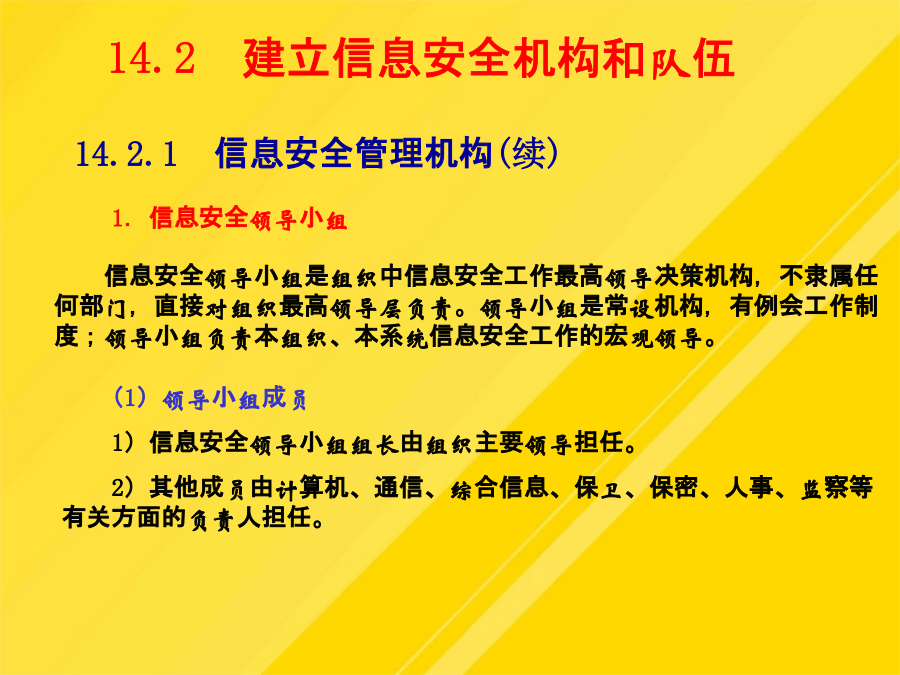 14.2　建立信息安全机构和队伍

14.2.1　信息安全管理机构(续)

1. 信息安全领导小组

信息安全领导小组是组织中信息安全工作最高领导决策机构，不隶属任何部门，直接对组织最高领导层负责。领导小组是常设机构，有例会工作制度；领导小组负责本组织、本系统信息安全工作的宏观领导。

(1) 领导小组成员

1) 信息安全领导小组组长由组织主要领导担任。

2) 其他成员由计算机、通信、综合信息、保卫、保密、人事、监察等有关方面的负责人担任。